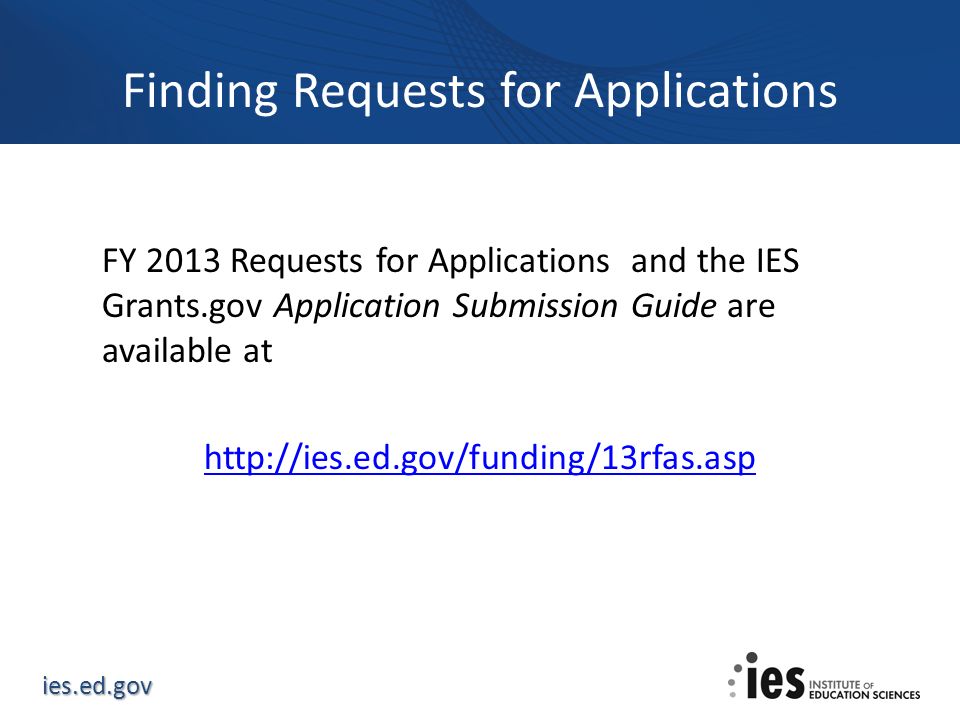 Finding Requests for Applications

FY 2013 Requests for Applications and the IES Grants.gov Application Submission Guide are available at

http://ies.ed.gov/funding/13rfas.asp

ies.ed.gov

ies INSTITUTE OF EDUCATION SCIENCES